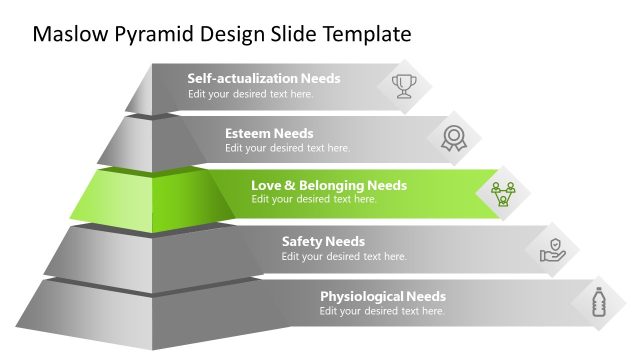 Maslow Pyramid Design Slide Template

Self-actualization Needs
Edit your desired text here.

Esteem Needs
Edit your desired text here.

Love & Belonging Needs
Edit your desired text here.

Safety Needs
Edit your desired text here.

Physiological Needs
Edit your desired text here.